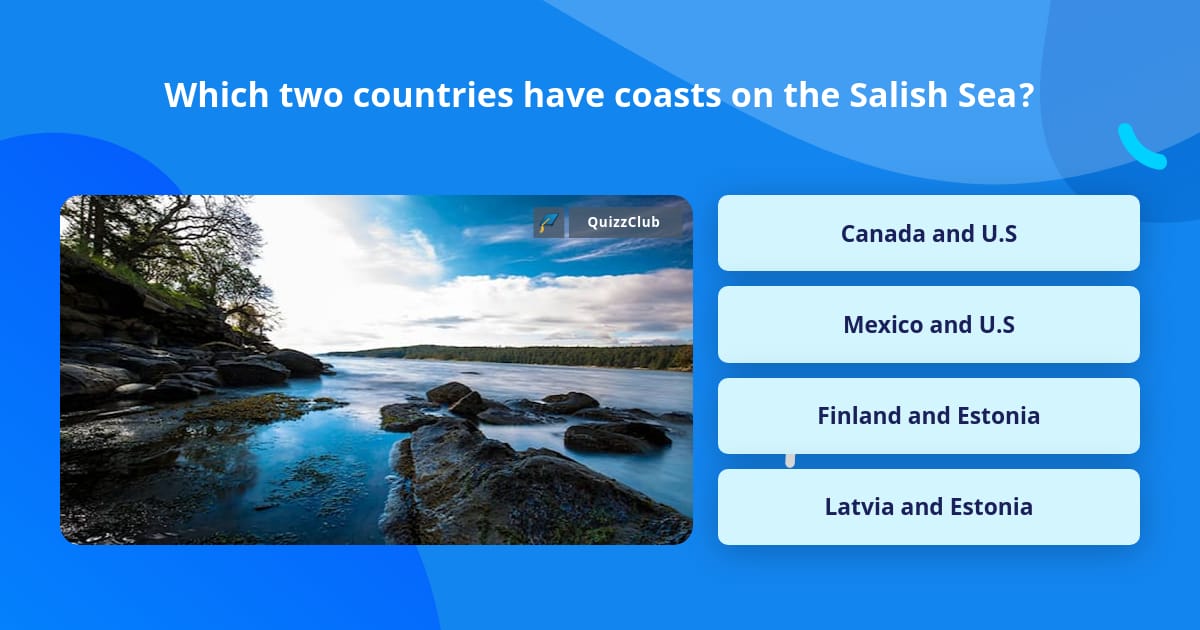 Which two countries have coasts on the Salish Sea?

QuizzClub

Canada and U.S

Mexico and U.S

Finland and Estonia

Latvia and Estonia